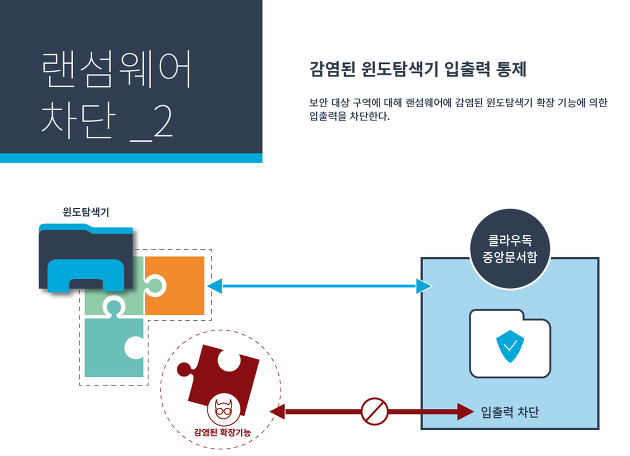 랜섬웨어 차단 _2

감염된 윈도탐색기 입출력 통제

보안 대상 구역에 대해 랜섬웨어에 감염된 윈도탐색기 확장 기능에 의한 입출력을 차단한다.

윈도탐색기

클라우독 중앙문서함

감염된 확장기능

입출력 차단